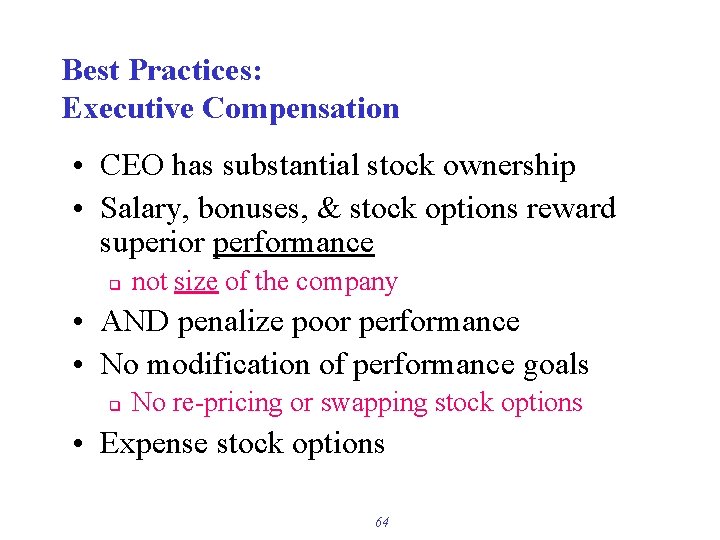 Best Practices:
Executive Compensation

• CEO has substantial stock ownership
• Salary, bonuses, & stock options reward superior performance
  ❑ not size of the company
• AND penalize poor performance
• No modification of performance goals
  ❑ No re-pricing or swapping stock options
• Expense stock options

64